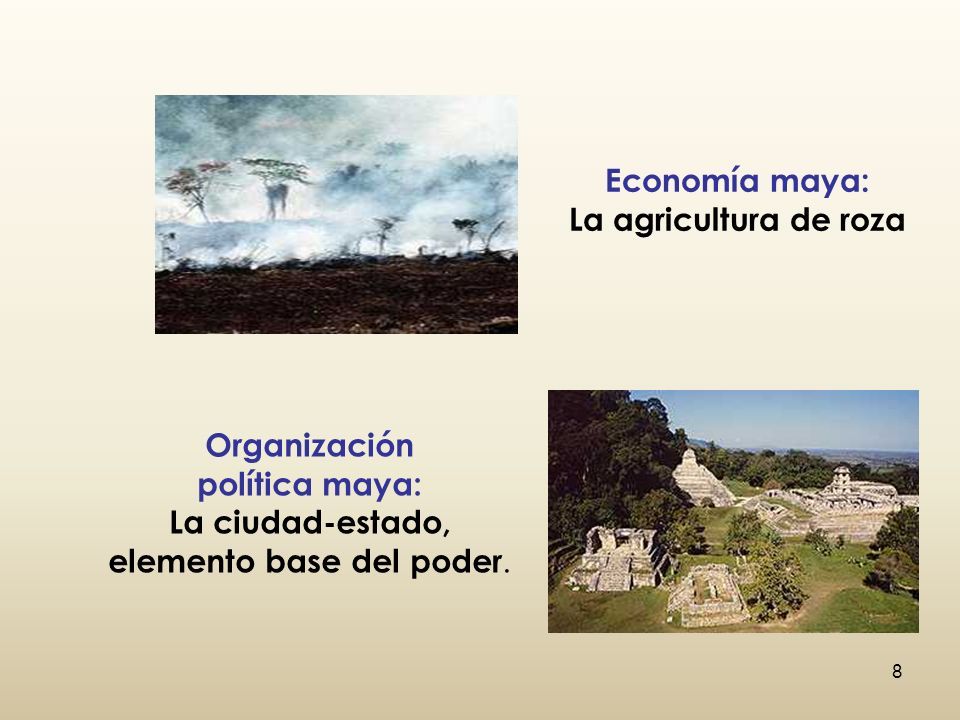 Economía maya:
La agricultura de roza

Organización
política maya:
La ciudad-estado,
elemento base del poder.

8